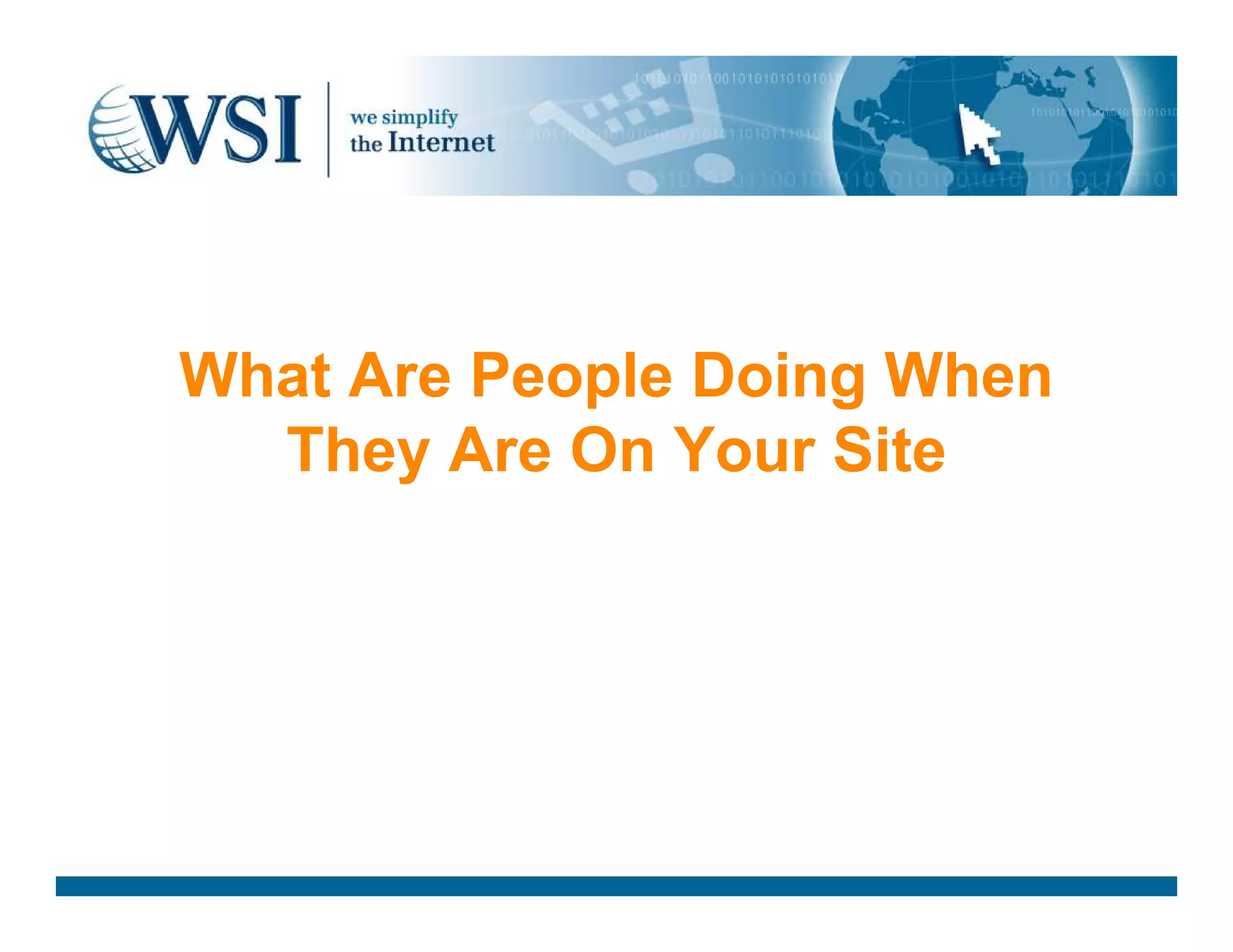 WSI
we simplify the Internet

What Are People Doing When They Are On Your Site